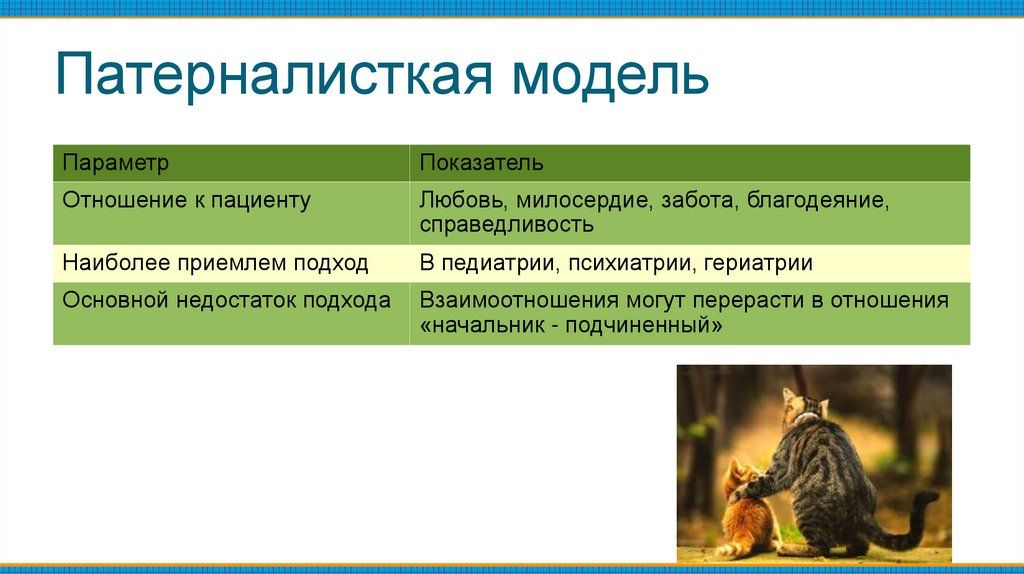 Патерналисткая модель

| Параметр | Показатель |
|---|---|
| Отношение к пациенту | Любовь, милосердие, забота, благодеяние, справедливость |
| Наиболее приемлем подход | В педиатрии, психиатрии, гериатрии |
| Основной недостаток подхода | Взаимоотношения могут перерасти в отношения «начальник - подчиненный» |